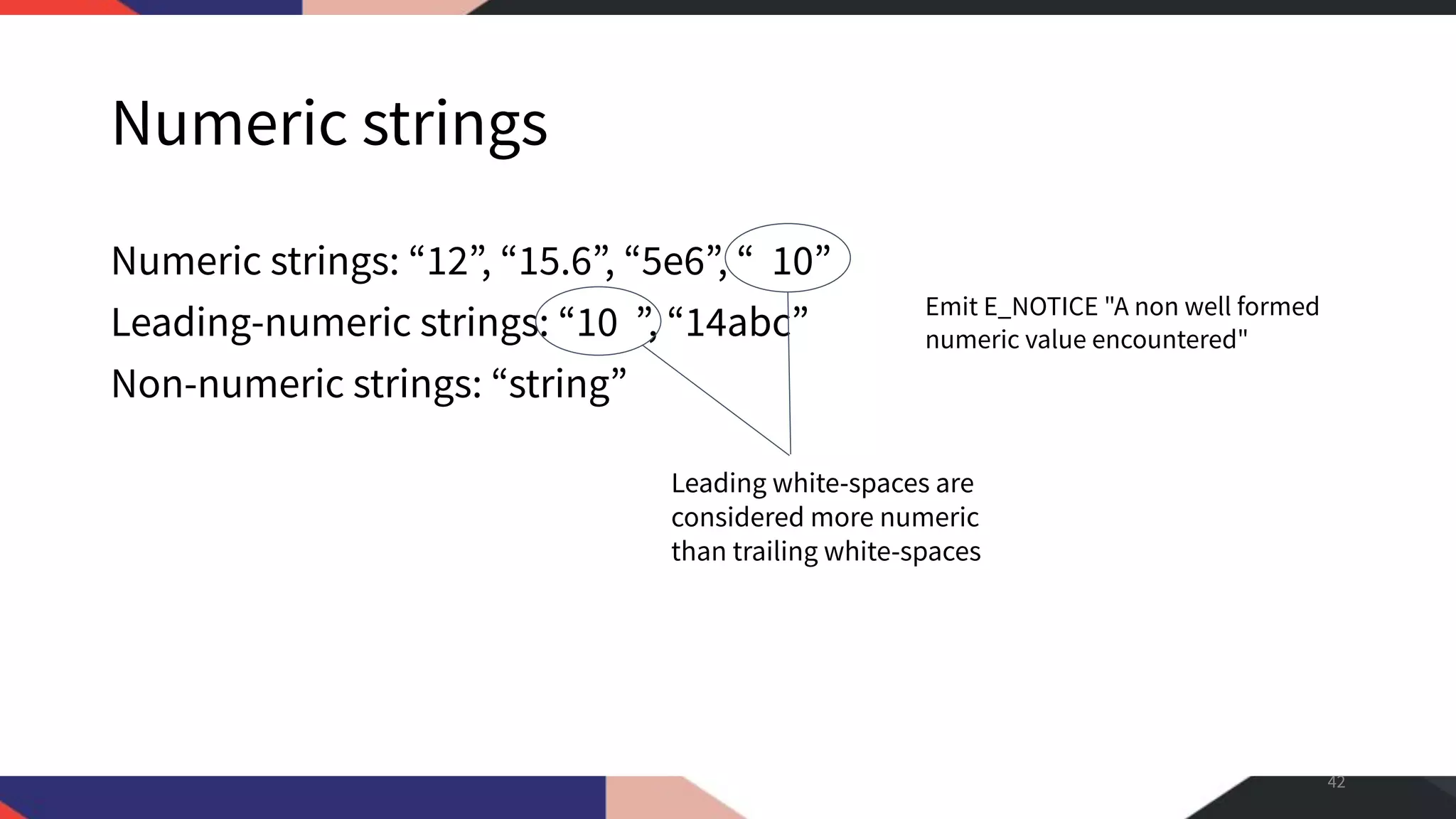 Numeric strings

Numeric strings: “12”, “15.6”, “5e6”, “  10”
Leading-numeric strings: “10  ”, “14abc”
Non-numeric strings: “string”

Emit E_NOTICE "A non well formed numeric value encountered"

Leading white-spaces are considered more numeric than trailing white-spaces

42